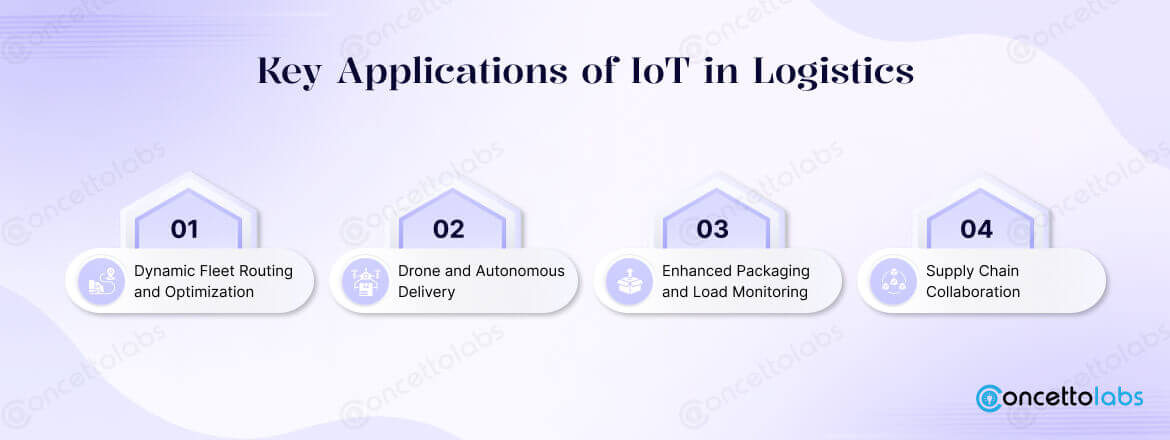 Key Applications of IoT in Logistics

01
Dynamic Fleet Routing and Optimization

02
Drone and Autonomous Delivery

03
Enhanced Packaging and Load Monitoring

04
Supply Chain Collaboration

concettolabs